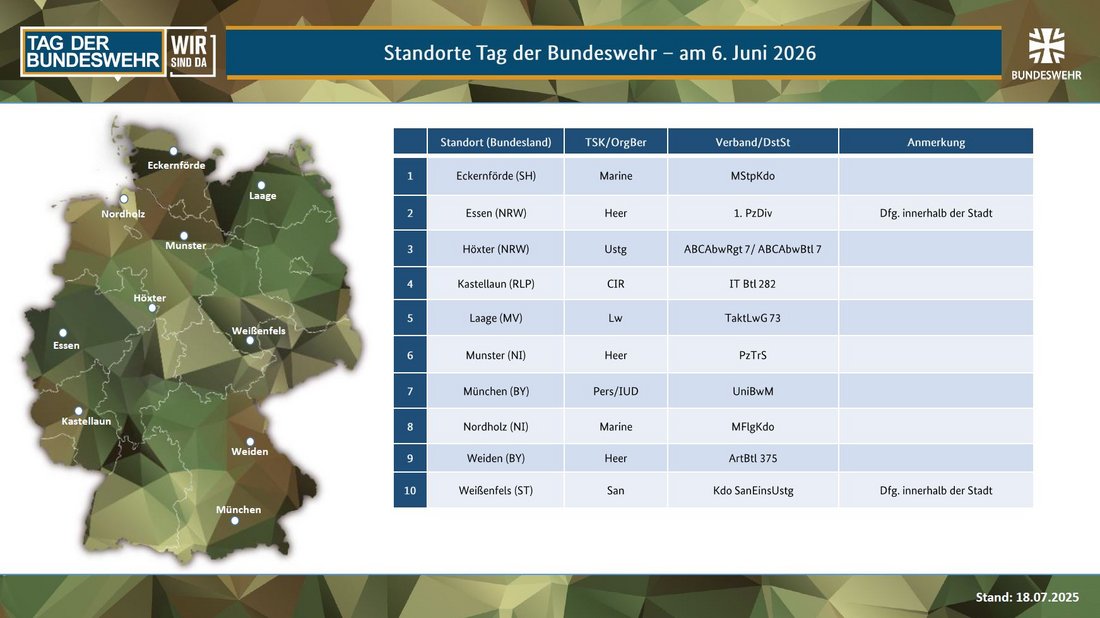 TAG DER BUNDESWEHR WIR SIND DA

Standorte Tag der Bundeswehr – am 6. Juni 2026

BUNDESWEHR

Eckernförde
Laage
Nordholz
Munster
Höxter
Essen
Weißenfels
Kastellaun
Weiden
München

| | Standort (Bundesland) | TSK/OrgBer | Verband/DstSt | Anmerkung |
|---|---|---|---|---|
| 1 | Eckernförde (SH) | Marine | MStpKdo | |
| 2 | Essen (NRW) | Heer | 1. PzDiv | Dfg. innerhalb der Stadt |
| 3 | Höxter (NRW) | Ustg | ABCAbwRgt 7/ ABCAbwBtl 7 | |
| 4 | Kastellaun (RLP) | CIR | IT Btl 282 | |
| 5 | Laage (MV) | Lw | TaktLwG 73 | |
| 6 | Munster (NI) | Heer | PzTrS | |
| 7 | München (BY) | Pers/IUD | UniBwM | |
| 8 | Nordholz (NI) | Marine | MFlgKdo | |
| 9 | Weiden (BY) | Heer | ArtBtl 375 | |
| 10 | Weißenfels (ST) | San | Kdo SanEinsUstg | Dfg. innerhalb der Stadt |

Stand: 18.07.2025